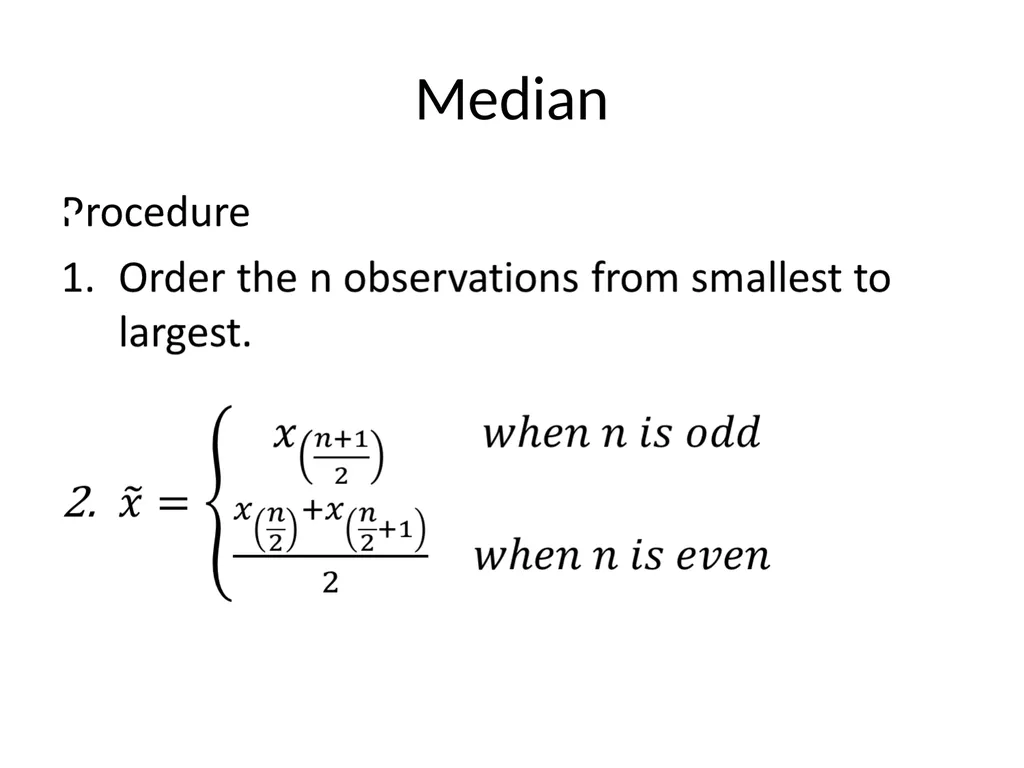 Median

Procedure

1. Order the n observations from smallest to largest.

2. $\tilde{x} = \begin{cases} x_{\left(\frac{n+1}{2}\right)} & when\ n\ is\ odd \\ \frac{x_{\left(\frac{n}{2}\right)} + x_{\left(\frac{n}{2}+1\right)}}{2} & when\ n\ is\ even \end{cases}$